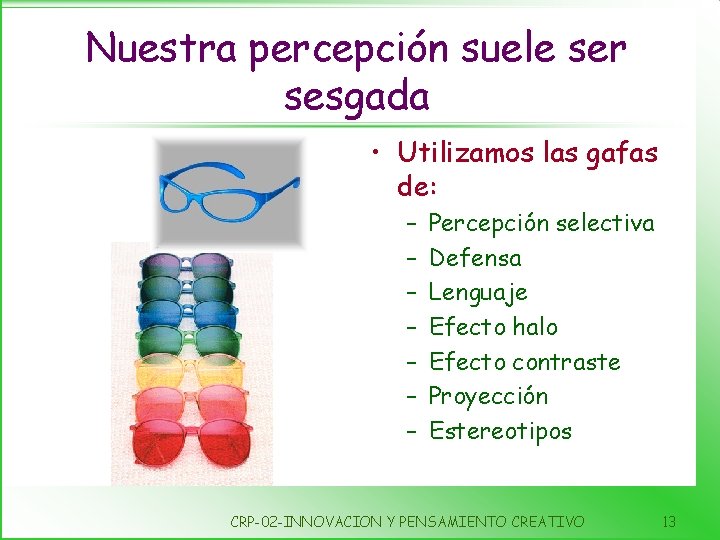 Nuestra percepción suele ser sesgada

• Utilizamos las gafas de:
– Percepción selectiva
– Defensa
– Lenguaje
– Efecto halo
– Efecto contraste
– Proyección
– Estereotipos

CRP-02-INNOVACION Y PENSAMIENTO CREATIVO 13